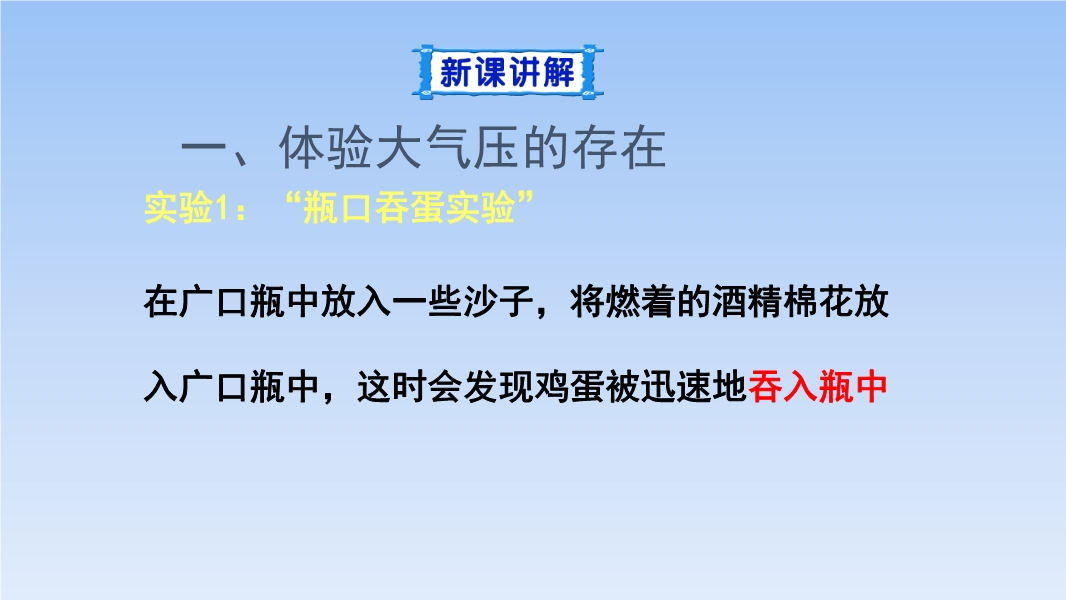 新课讲解

一、体验大气压的存在

实验1：“瓶口吞蛋实验”

在广口瓶中放入一些沙子，将燃着的酒精棉花放入广口瓶中，这时会发现鸡蛋被迅速地吞入瓶中